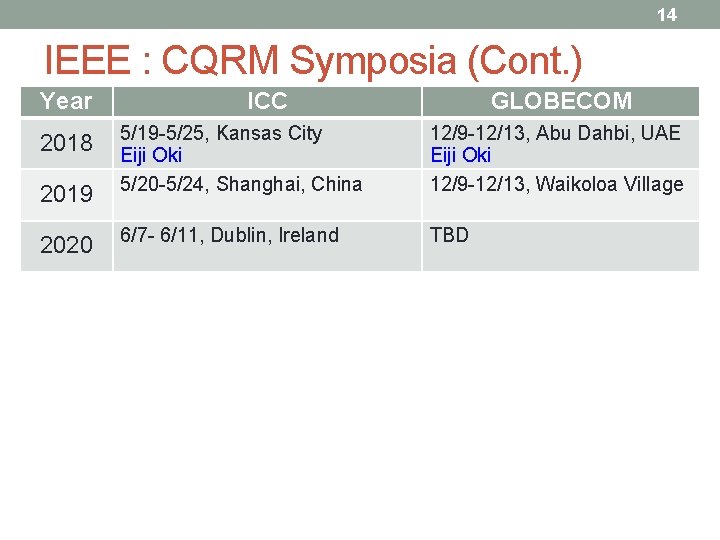 14

IEEE : CQRM Symposia (Cont.)

| Year | ICC | GLOBECOM |
|---|---|---|
| 2018 | 5/19-5/25, Kansas City Eiji Oki | 12/9-12/13, Abu Dahbi, UAE Eiji Oki |
| 2019 | 5/20-5/24, Shanghai, China | 12/9-12/13, Waikoloa Village |
| 2020 | 6/7- 6/11, Dublin, Ireland | TBD |